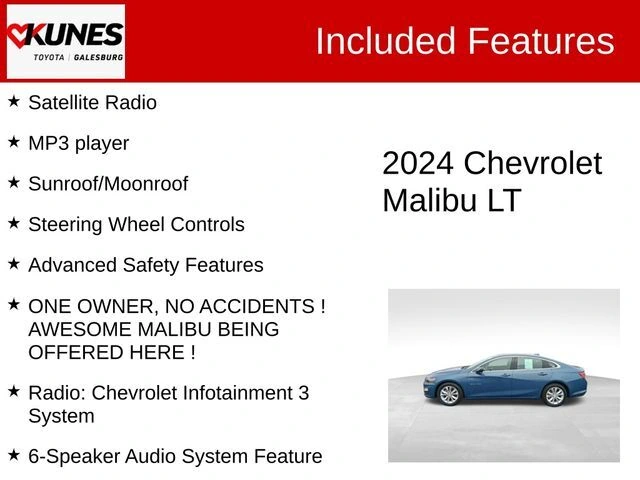 KUNES
TOYOTA | GALESBURG

Included Features

★ Satellite Radio

★ MP3 player

★ Sunroof/Moonroof

★ Steering Wheel Controls

★ Advanced Safety Features

★ ONE OWNER, NO ACCIDENTS ! AWESOME MALIBU BEING OFFERED HERE !

★ Radio: Chevrolet Infotainment 3 System

★ 6-Speaker Audio System Feature

2024 Chevrolet Malibu LT